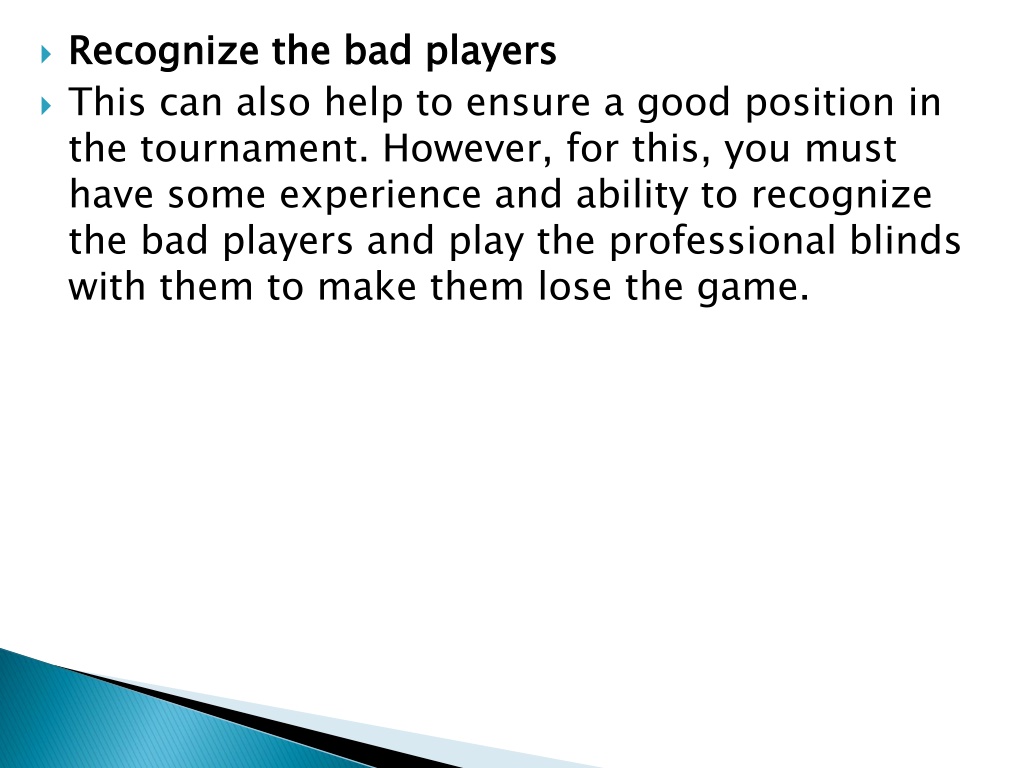 Recognize the bad players

This can also help to ensure a good position in the tournament. However, for this, you must have some experience and ability to recognize the bad players and play the professional blinds with them to make them lose the game.